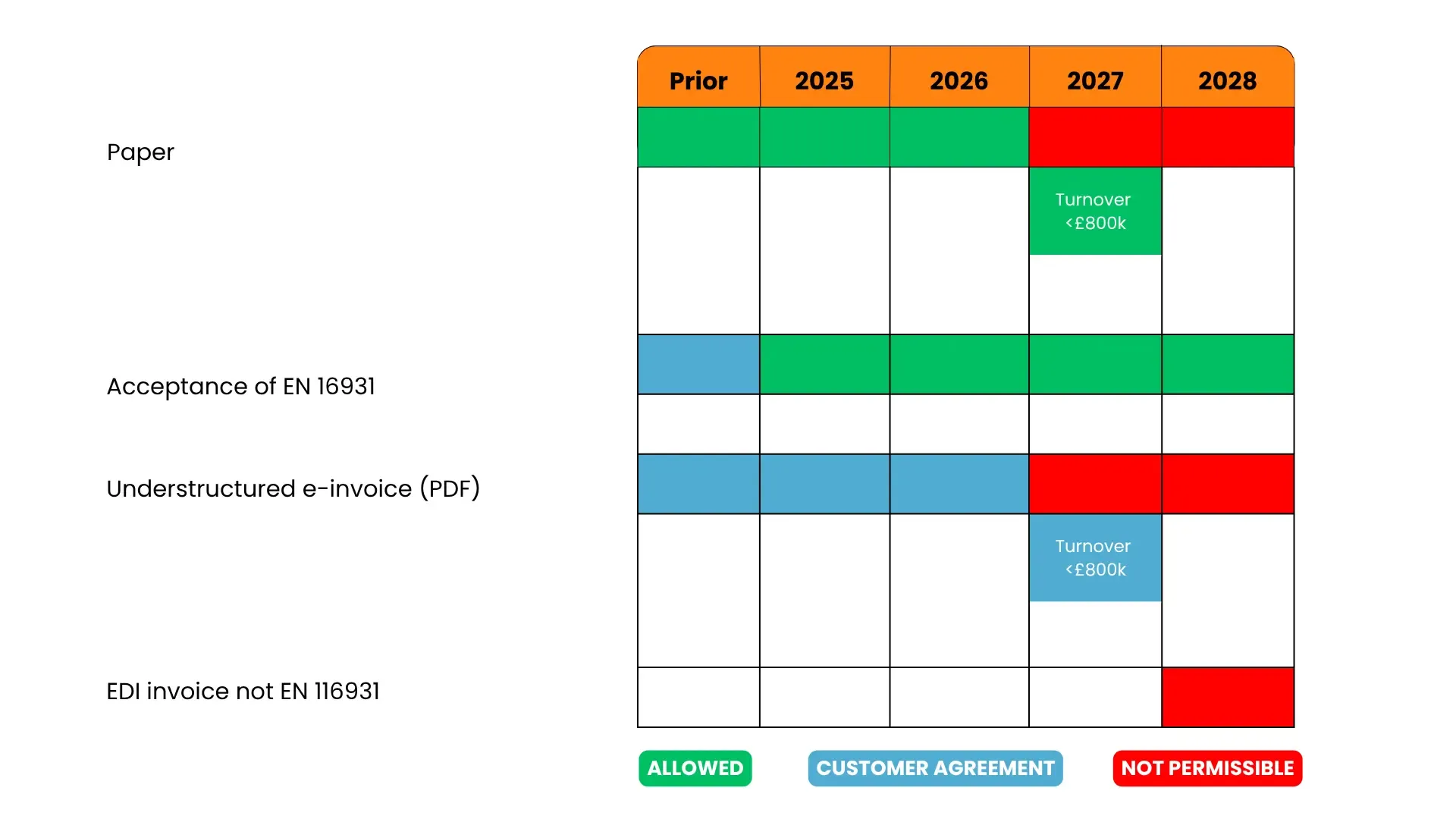 | | Prior | 2025 | 2026 | 2027 | 2028 |
|---|---|---|---|---|---|
| Paper | | | | | |
| | | | | Turnover <£800k | |
| Acceptance of EN 16931 | | | | | |
| | | | | | |
| Understructured e-invoice (PDF) | | | | | |
| | | | | Turnover <£800k | |
| EDI invoice not EN 116931 | | | | | |

ALLOWED

CUSTOMER AGREEMENT

NOT PERMISSIBLE